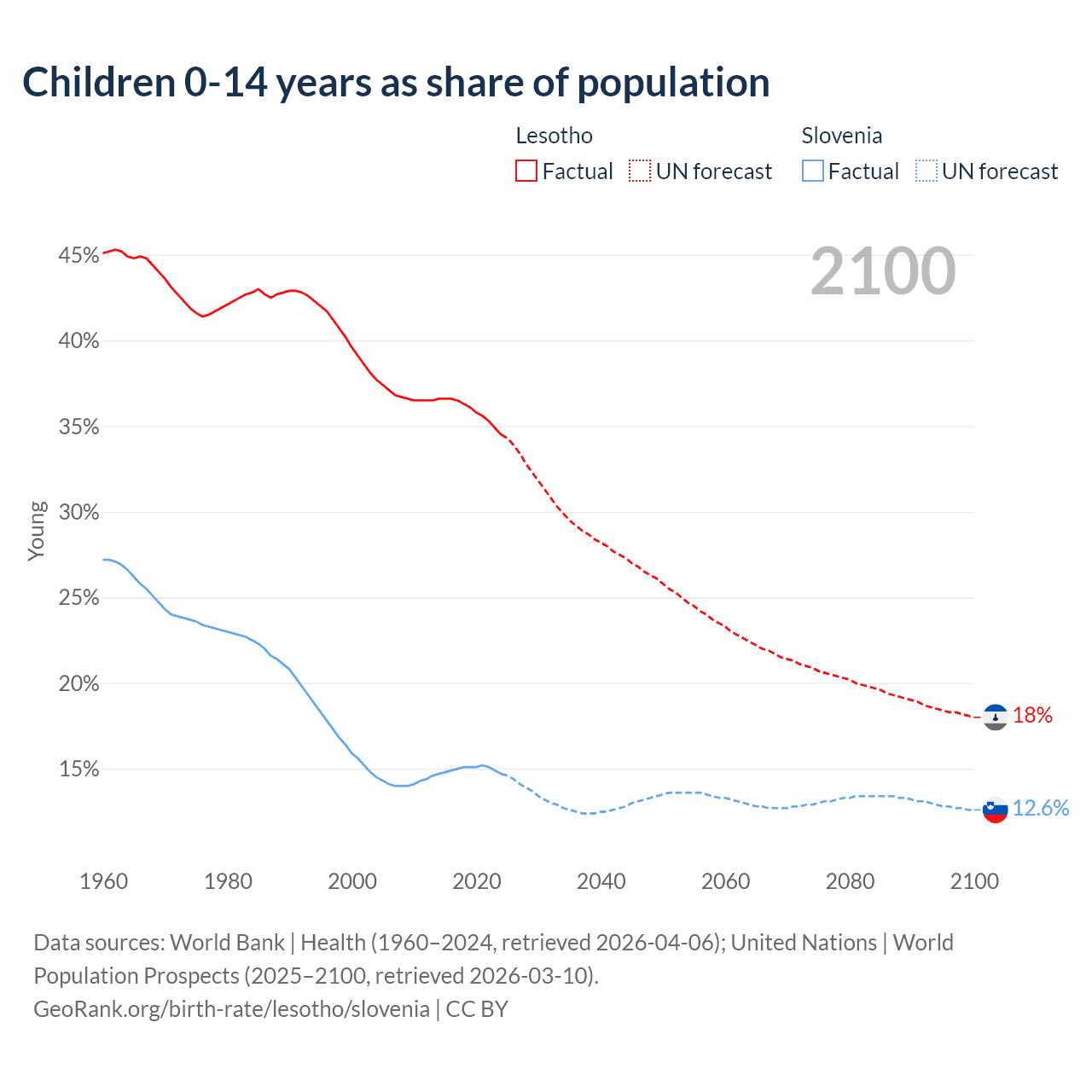 Children 0-14 years as share of population

Lesotho
Factual UN forecast

Slovenia
Factual UN forecast

2100

45%
40%
35%
30%
25%
20%
15%

Young

18%
12.6%

1960 1980 2000 2020 2040 2060 2080 2100

Data sources: World Bank | Health (1960–2024, retrieved 2026-04-06); United Nations | World Population Prospects (2025–2100, retrieved 2026-03-10).
GeoRank.org/birth-rate/lesotho/slovenia | CC BY